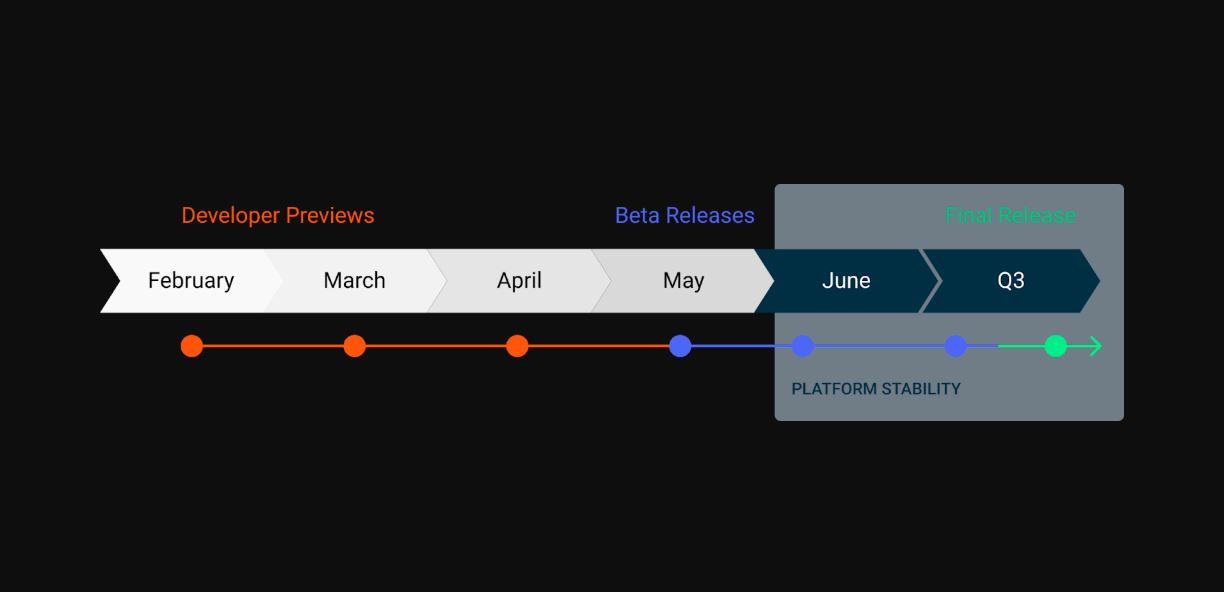 Developer Previews

Beta Releases

Final Release

February

March

April

May

June

Q3

PLATFORM STABILITY